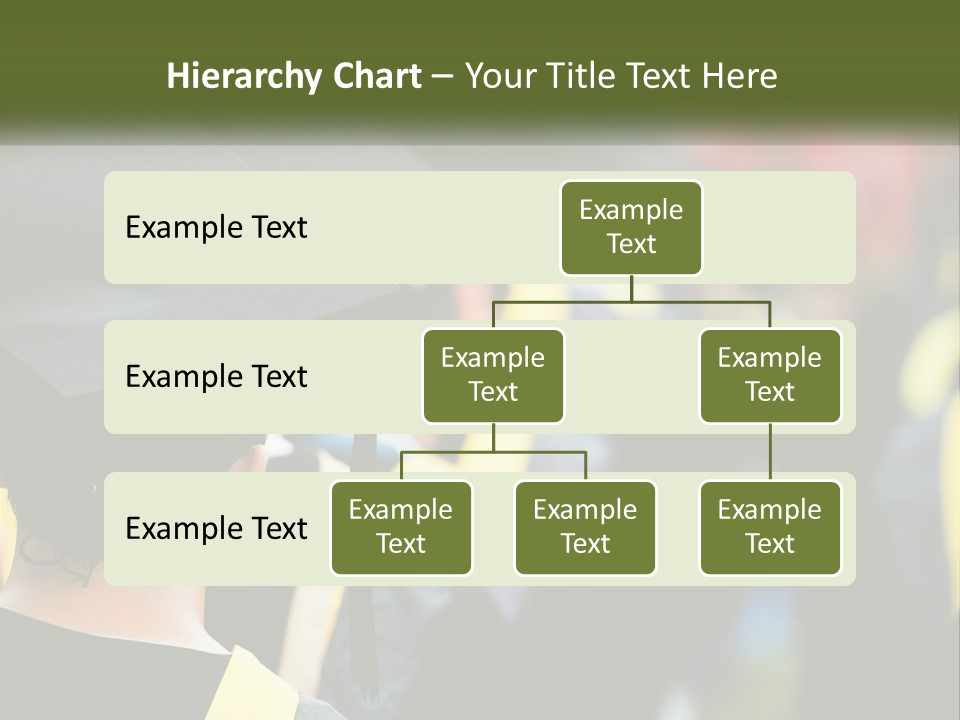 Hierarchy Chart – Your Title Text Here

Example Text

Example Text

Example Text

Example Text

Example Text

Example Text

Example Text

Example Text

Example Text